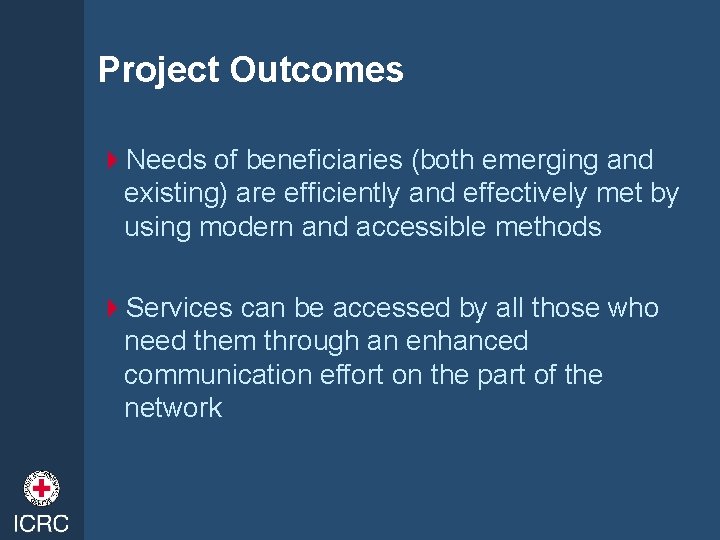 Project Outcomes

Needs of beneficiaries (both emerging and existing) are efficiently and effectively met by using modern and accessible methods

Services can be accessed by all those who need them through an enhanced communication effort on the part of the network

ICRC